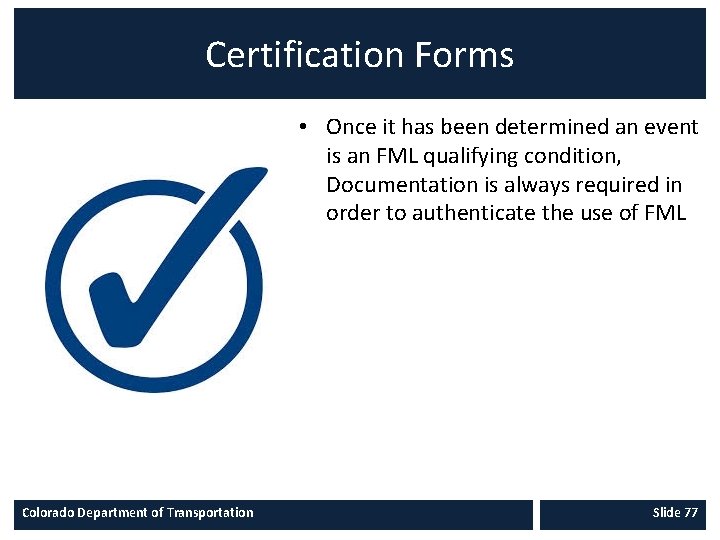 Certification Forms

• Once it has been determined an event is an FML qualifying condition, Documentation is always required in order to authenticate the use of FML

Colorado Department of Transportation

Slide 77